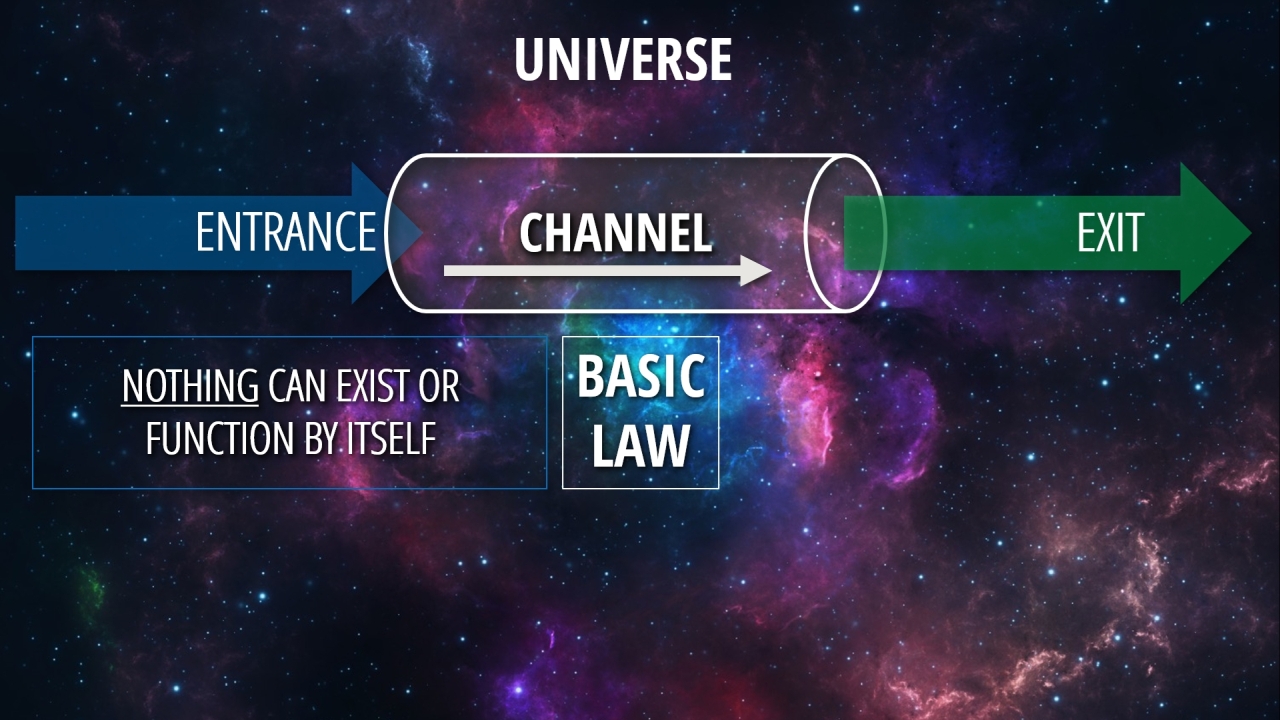 UNIVERSE

ENTRANCE

CHANNEL

EXIT

NOTHING CAN EXIST OR FUNCTION BY ITSELF

BASIC LAW